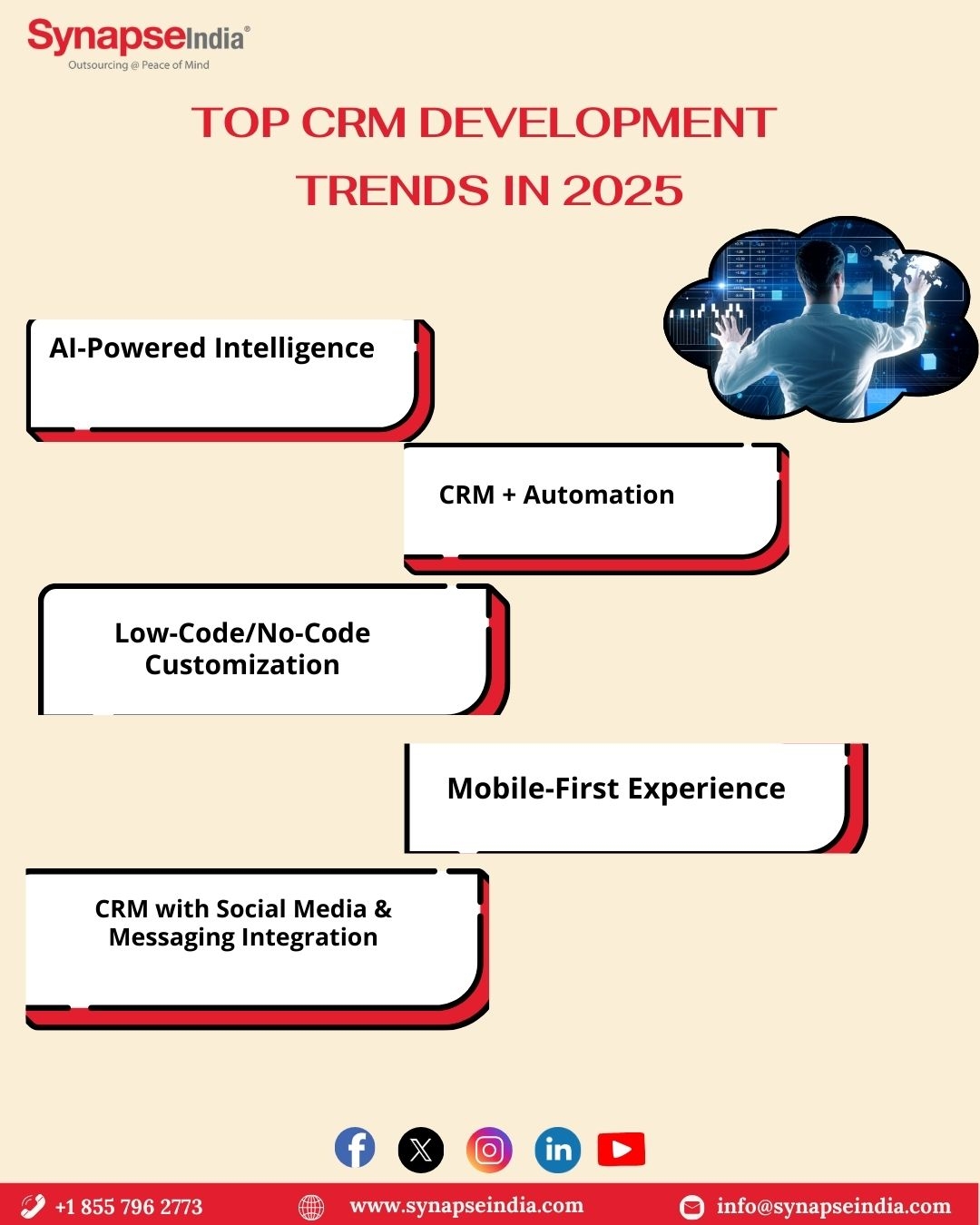 SynapseIndia®
Outsourcing @ Peace of Mind

TOP CRM DEVELOPMENT TRENDS IN 2025

AI-Powered Intelligence

CRM + Automation

Low-Code/No-Code Customization

Mobile-First Experience

CRM with Social Media & Messaging Integration

+1 855 796 2773 www.synapseindia.com info@synapseindia.com